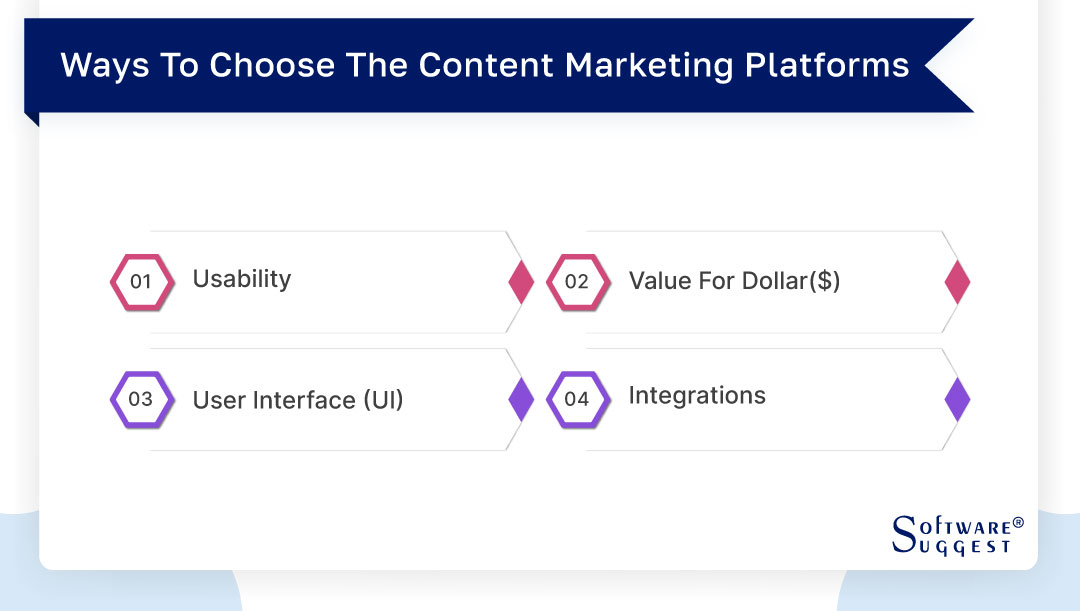 Ways To Choose The Content Marketing Platforms

01 Usability

02 Value For Dollar($)

03 User Interface (UI)

04 Integrations

SOFTWARE® SUGGEST